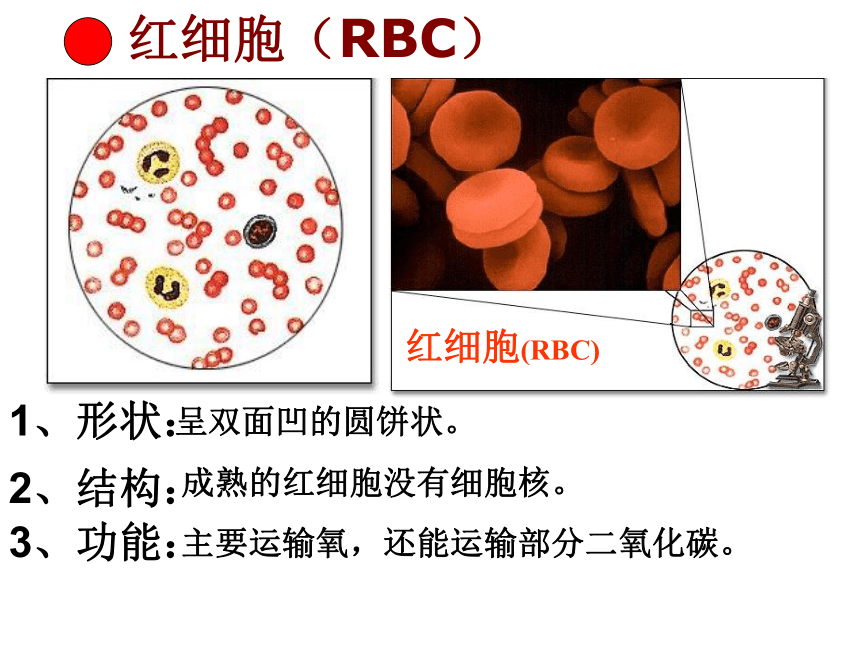 红细胞（RBC）

红细胞(RBC)

1、形状:呈双面凹的圆饼状。

2、结构:成熟的红细胞没有细胞核。

3、功能:主要运输氧，还能运输部分二氧化碳。